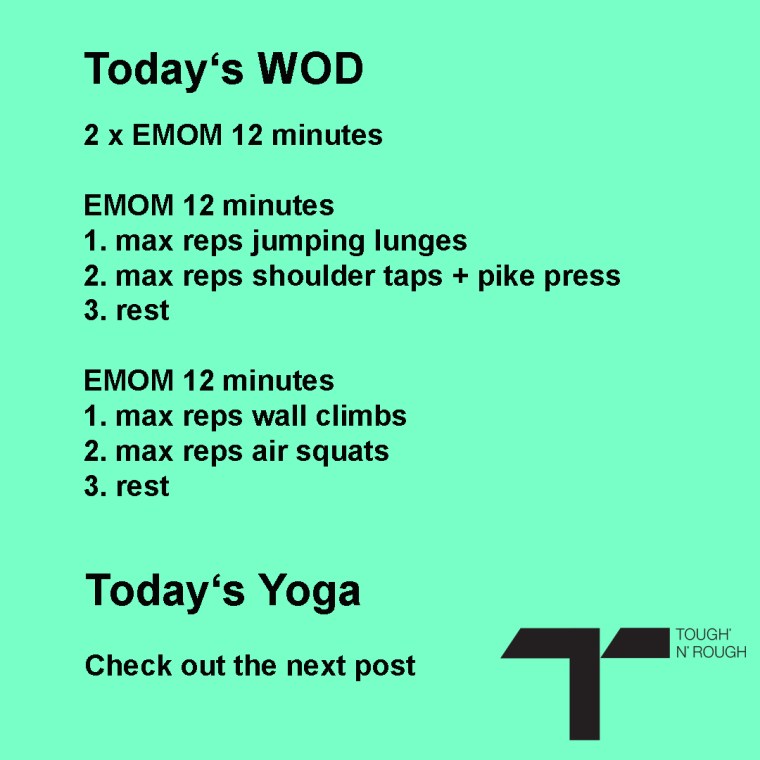 Today‘s WOD

2 x EMOM 12 minutes

EMOM 12 minutes
1. max reps jumping lunges
2. max reps shoulder taps + pike press
3. rest

EMOM 12 minutes
1. max reps wall climbs
2. max reps air squats
3. rest

Today‘s Yoga

Check out the next post

TOUGH' N' ROUGH